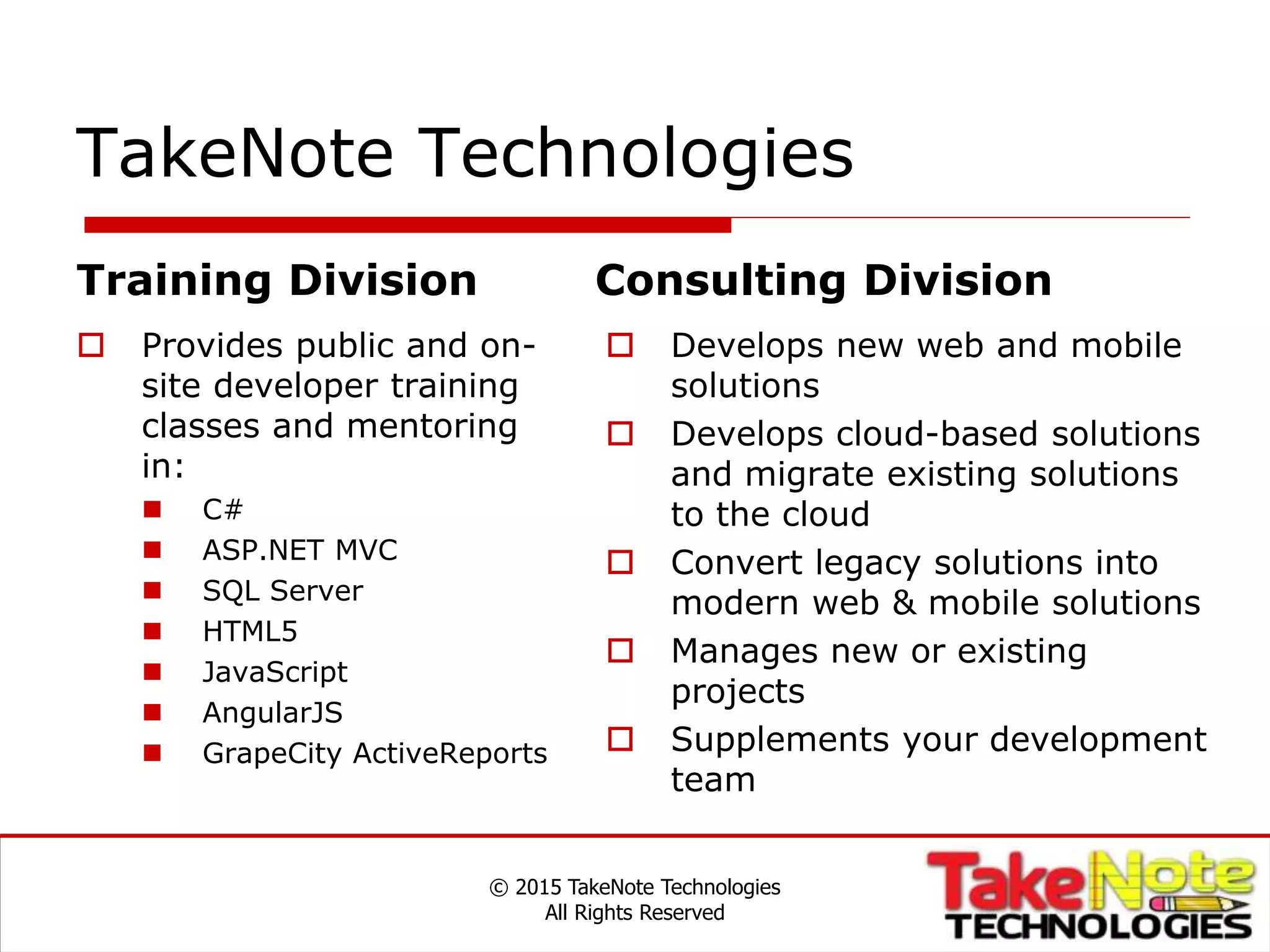 TakeNote Technologies

Training Division

Provides public and on-site developer training classes and mentoring in:

C#

ASP.NET MVC

SQL Server

HTML5

JavaScript

AngularJS

GrapeCity ActiveReports

Consulting Division

Develops new web and mobile solutions

Develops cloud-based solutions and migrate existing solutions to the cloud

Convert legacy solutions into modern web & mobile solutions

Manages new or existing projects

Supplements your development team

© 2015 TakeNote Technologies
All Rights Reserved

TakeNote
TECHNOLOGIES